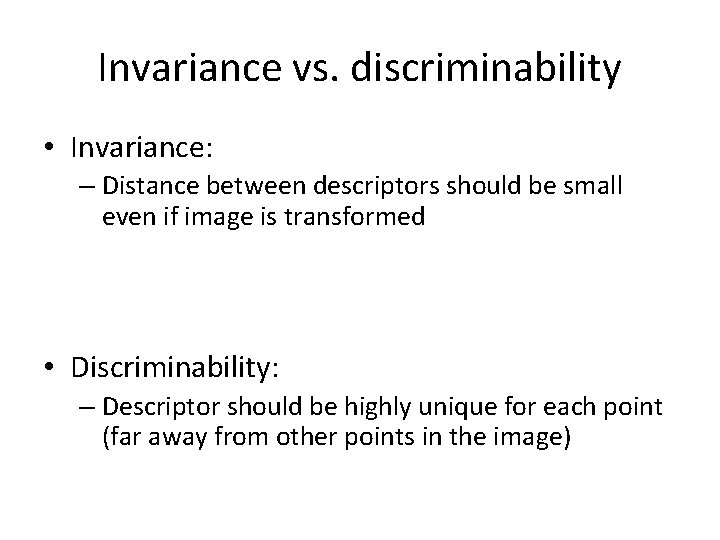 Invariance vs. discriminability

• Invariance:
  – Distance between descriptors should be small even if image is transformed

• Discriminability:
  – Descriptor should be highly unique for each point (far away from other points in the image)